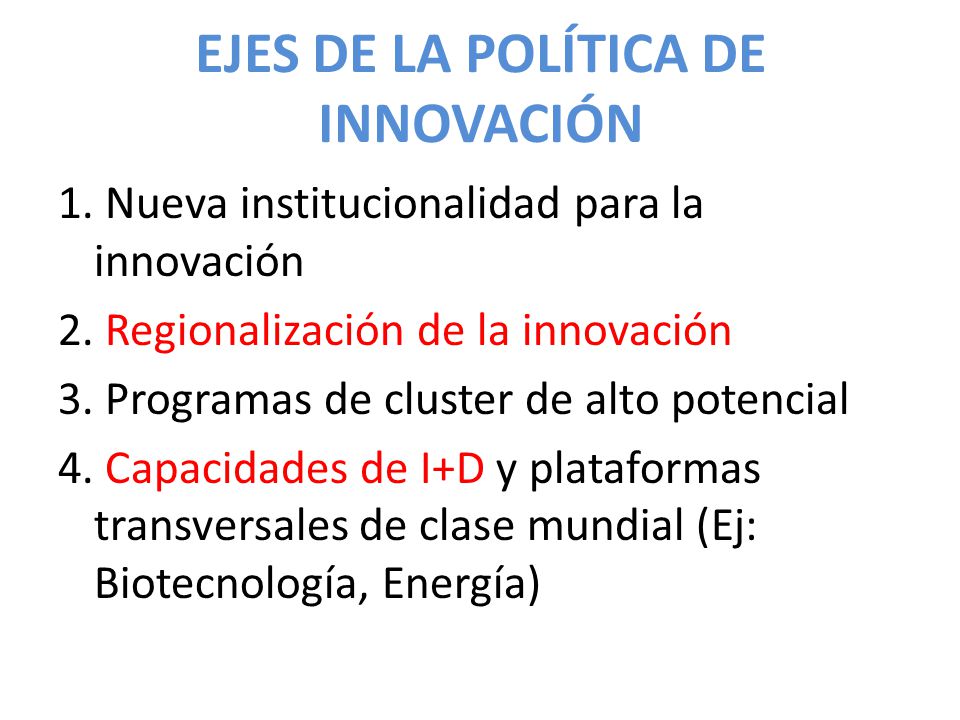 EJES DE LA POLÍTICA DE INNOVACIÓN

1. Nueva institucionalidad para la innovación
2. Regionalización de la innovación
3. Programas de cluster de alto potencial
4. Capacidades de I+D y plataformas transversales de clase mundial (Ej: Biotecnología, Energía)